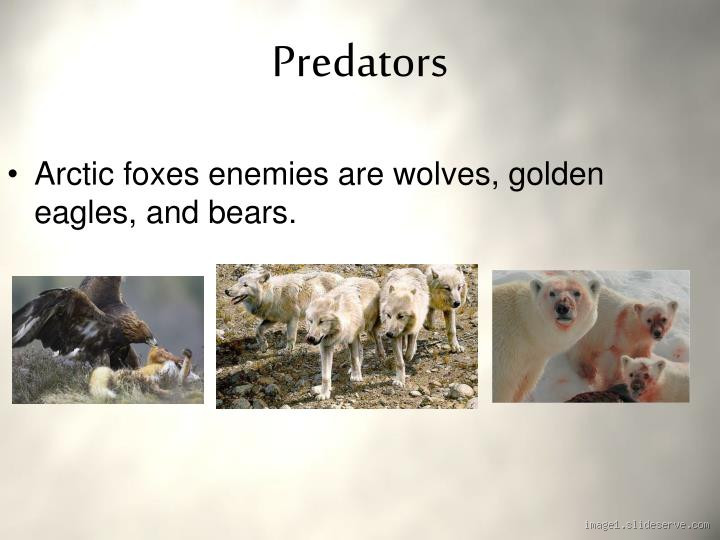 Predators

• Arctic foxes enemies are wolves, golden eagles, and bears.

image1.slideserve.com